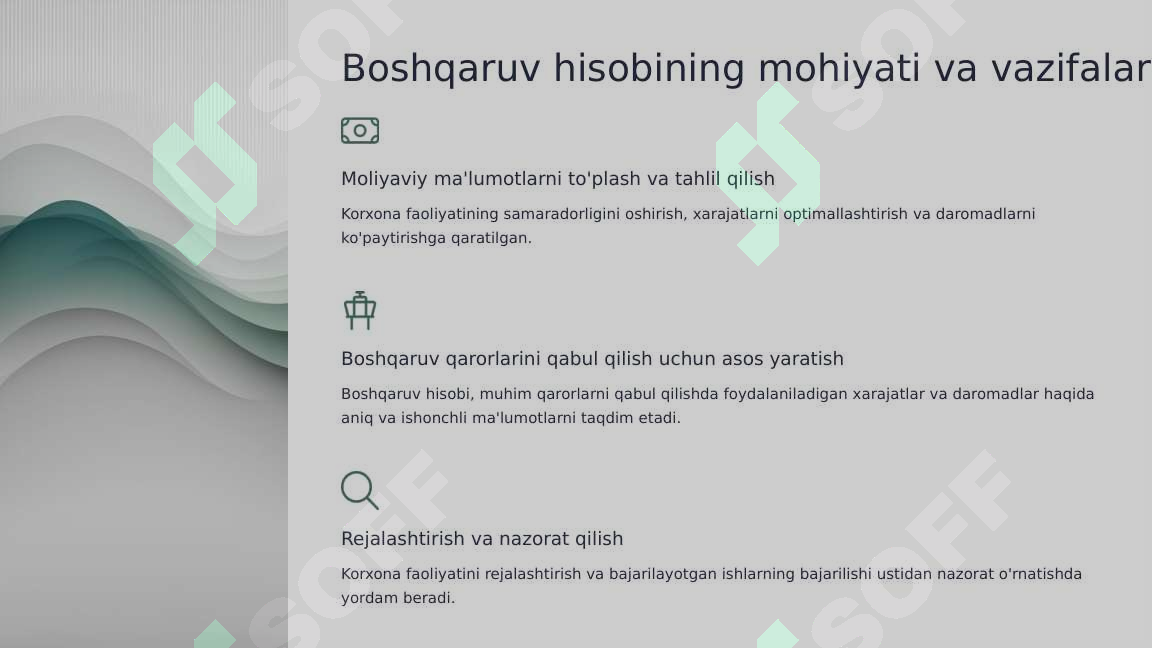 Boshqaruv hisobining mohiyati va vazifalar

Moliyaviy ma'lumotlarni to'plash va tahlil qilish

Korxona faoliyatining samaradorligini oshirish, xarajatlarni optimallashtirish va daromadlarni ko'paytirishga qaratilgan.

Boshqaruv qarorlarini qabul qilish uchun asos yaratish

Boshqaruv hisobi, muhim qarorlarni qabul qilishda foydalaniladigan xarajatlar va daromadlar haqida aniq va ishonchli ma'lumotlarni taqdim etadi.

Rejalashtirish va nazorat qilish

Korxona faoliyatini rejalashtirish va bajarilayotgan ishlarning bajarilishi ustidan nazorat o'rnatishda yordam beradi.

SOFF SOFF SOFF SOFF